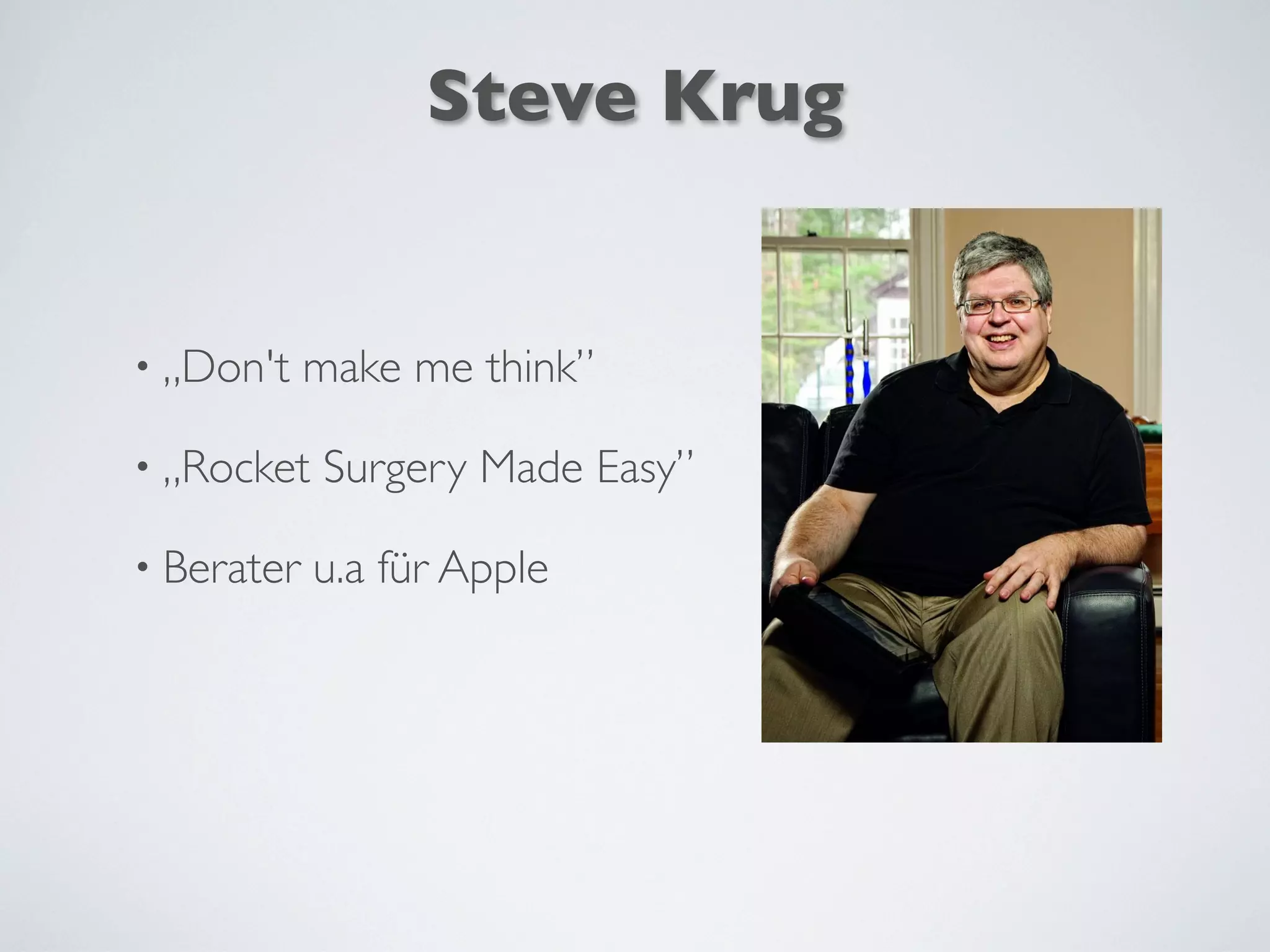 Steve Krug

• „Don't make me think”

• „Rocket Surgery Made Easy”

• Berater u.a für Apple